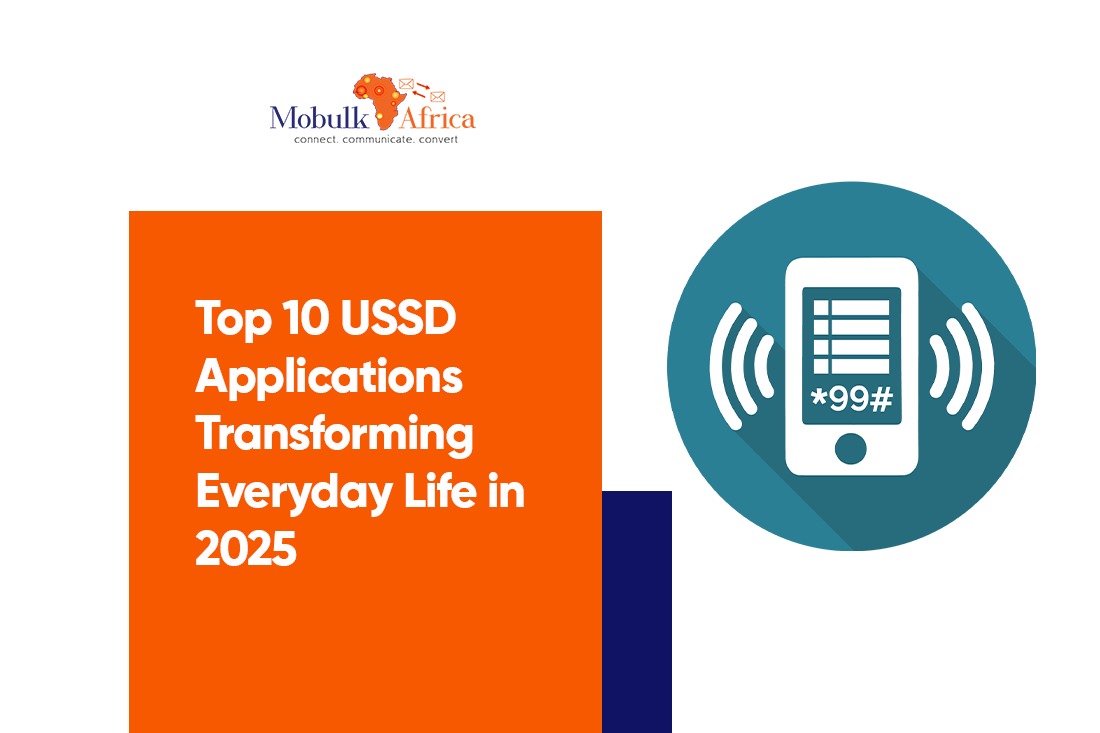 Mobulk Africa
connect. communicate. convert

Top 10 USSD Applications Transforming Everyday Life in 2025

*99#